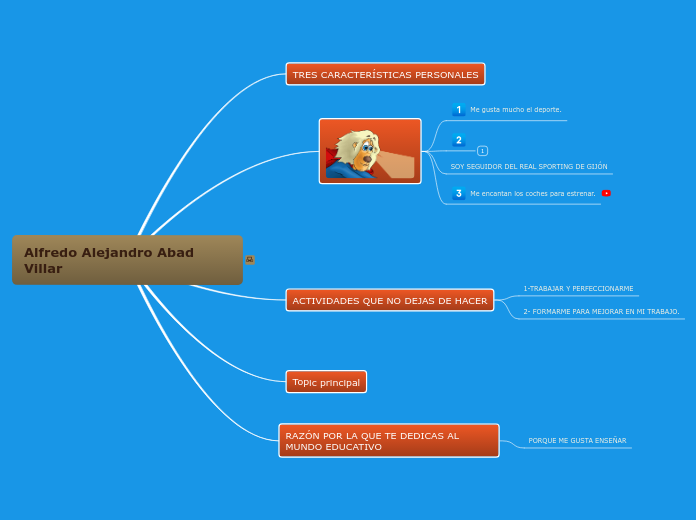 Alfredo Alejandro Abad Villar

TRES CARACTERÍSTICAS PERSONALES

1 Me gusta mucho el deporte.

2 1 SOY SEGUIDOR DEL REAL SPORTING DE GIJÓN

3 Me encantan los coches para estrenar.

ACTIVIDADES QUE NO DEJAS DE HACER

1-TRABAJAR Y PERFECCIONARME

2- FORMARME PARA MEJORAR EN MI TRABAJO.

Topic principal

RAZÓN POR LA QUE TE DEDICAS AL MUNDO EDUCATIVO

PORQUE ME GUSTA ENSEÑAR